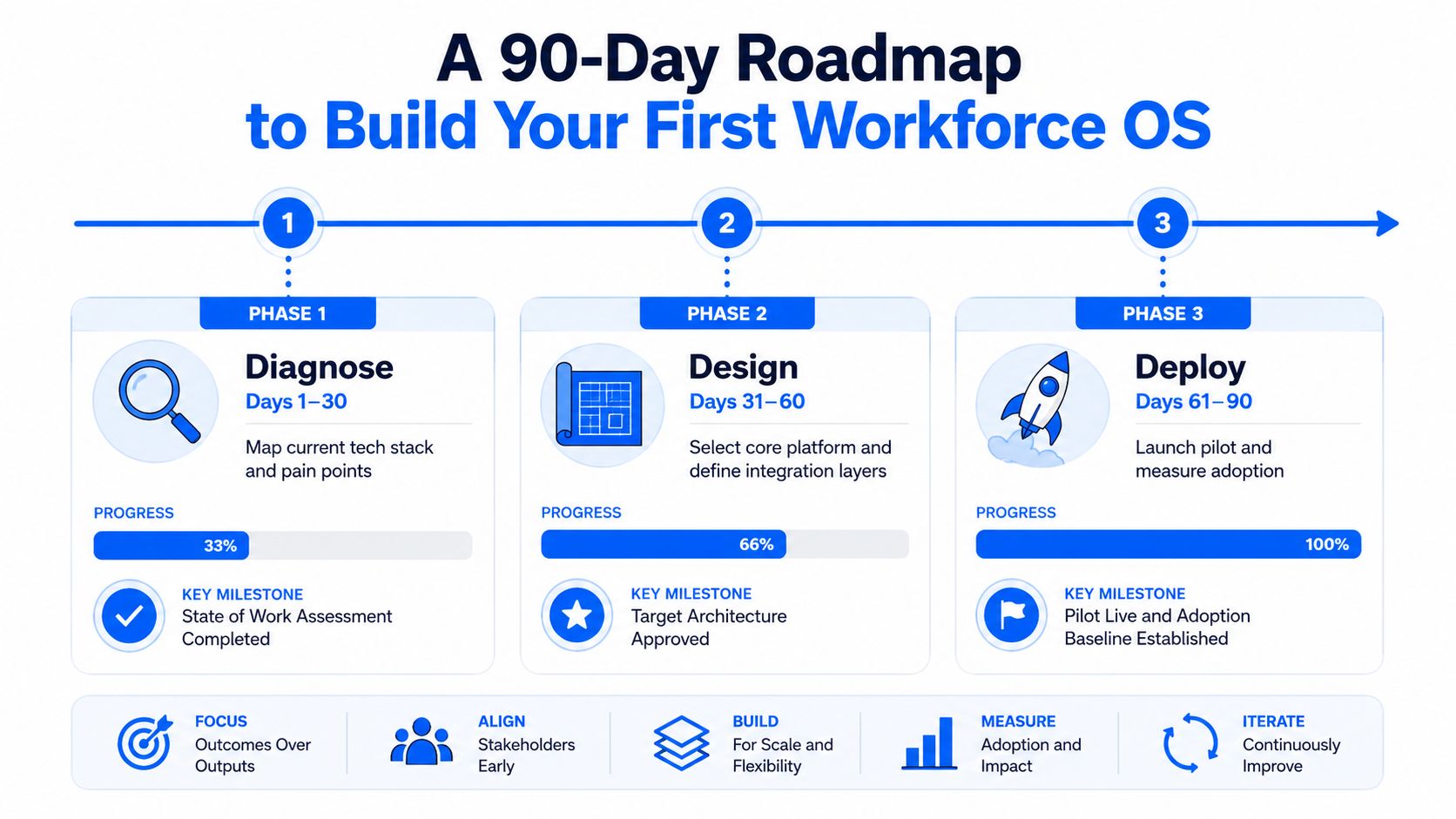 A 90-Day Roadmap
to Build Your First Workforce OS

1

2

3

PHASE 1

Diagnose
Days 1–30

Map current tech stack and pain points

PROGRESS

33%

KEY MILESTONE
State of Work Assessment Completed

PHASE 2

Design
Days 31–60

Select core platform and define integration layers

PROGRESS

66%

KEY MILESTONE
Target Architecture Approved

PHASE 3

Deploy
Days 61–90

Launch pilot and measure adoption

PROGRESS

100%

KEY MILESTONE
Pilot Live and Adoption Baseline Established

FOCUS
Outcomes Over Outputs

ALIGN
Stakeholders Early

BUILD
For Scale and Flexibility

MEASURE
Adoption and Impact

ITERATE
Continuously Improve